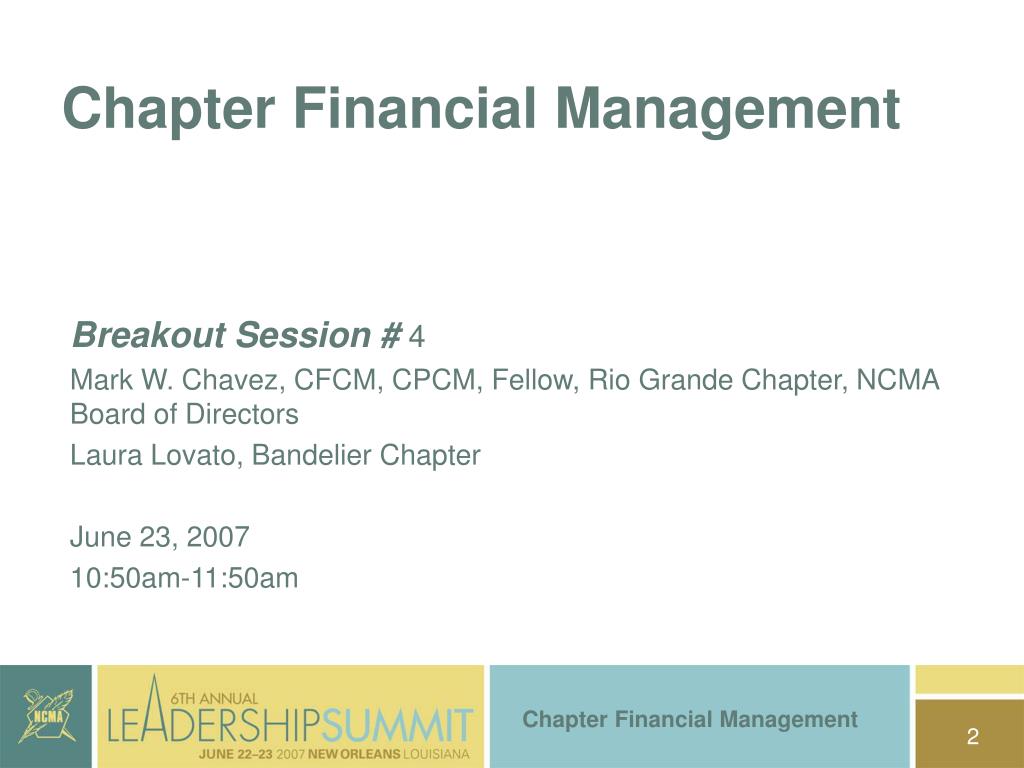 Chapter Financial Management

Breakout Session # 4

Mark W. Chavez, CFCM, CPCM, Fellow, Rio Grande Chapter, NCMA Board of Directors

Laura Lovato, Bandelier Chapter

June 23, 2007

10:50am-11:50am

NCMA

6TH ANNUAL
LEADERSHIPSUMMIT
JUNE 22–23 2007 NEW ORLEANS LOUISIANA

Chapter Financial Management

2